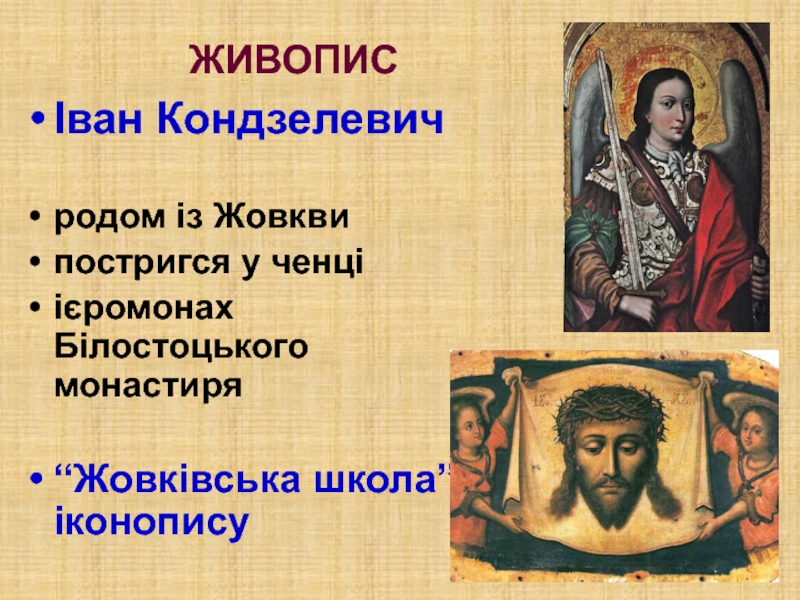 ЖИВОПИС

• Іван Кондзелевич

• родом із Жовкви
• постригся у ченці
• ієромонах Білостоцького монастиря

• “Жовківська школа” іконопису